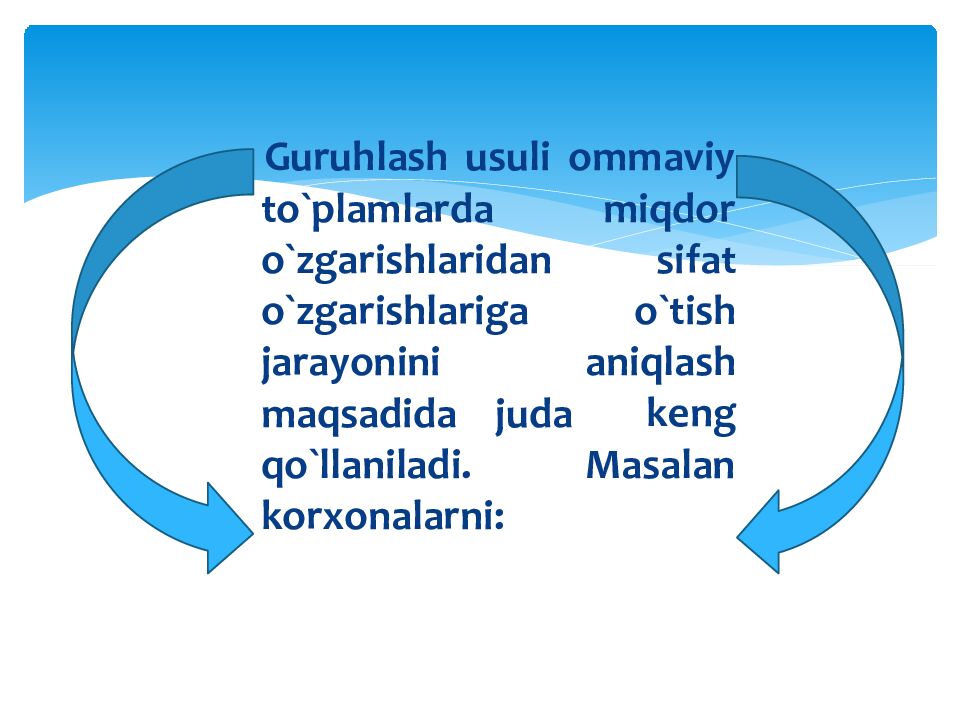 Guruhlash usuli ommaviy to`plamlarda miqdor o`zgarishlaridan sifat o`zgarishlariga o`tish jarayonini aniqlash maqsadida juda keng qo`llaniladi. Masalan korxonalarni: